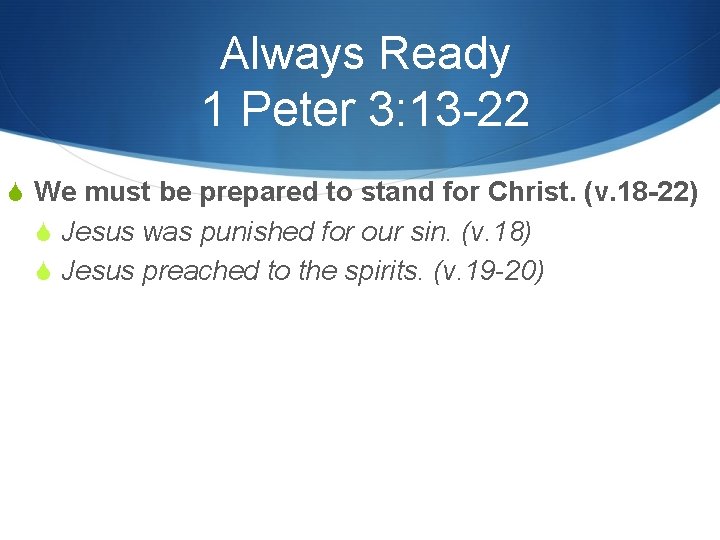 Always Ready
1 Peter 3:13-22

We must be prepared to stand for Christ. (v.18-22)

Jesus was punished for our sin. (v.18)

Jesus preached to the spirits. (v.19-20)